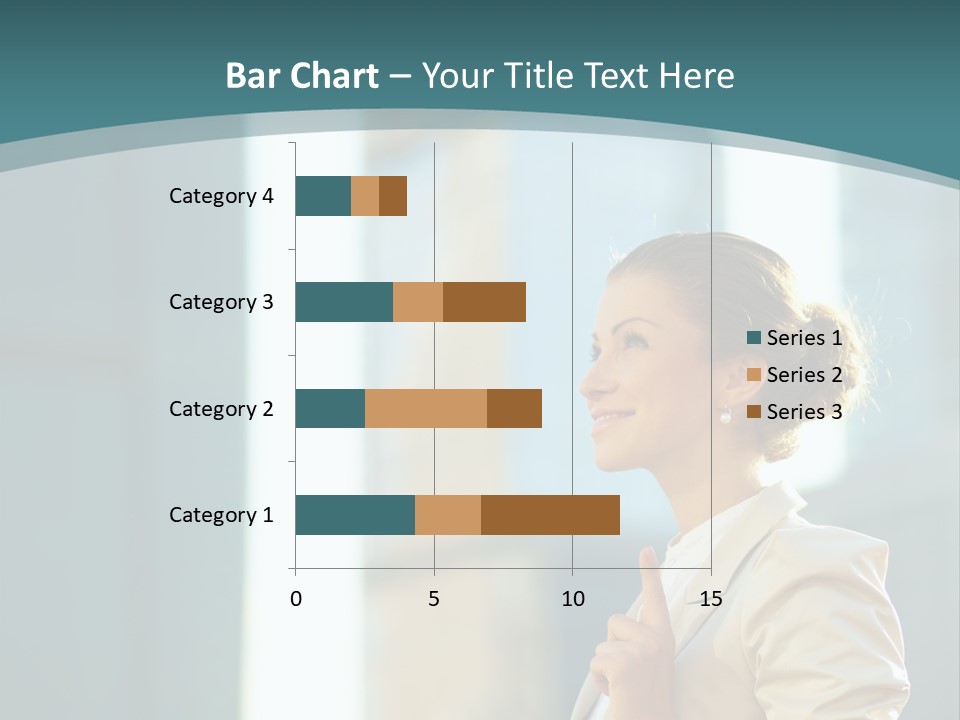 Bar Chart – Your Title Text Here

Category 4
Category 3
Category 2
Category 1

0
5
10
15

Series 1
Series 2
Series 3